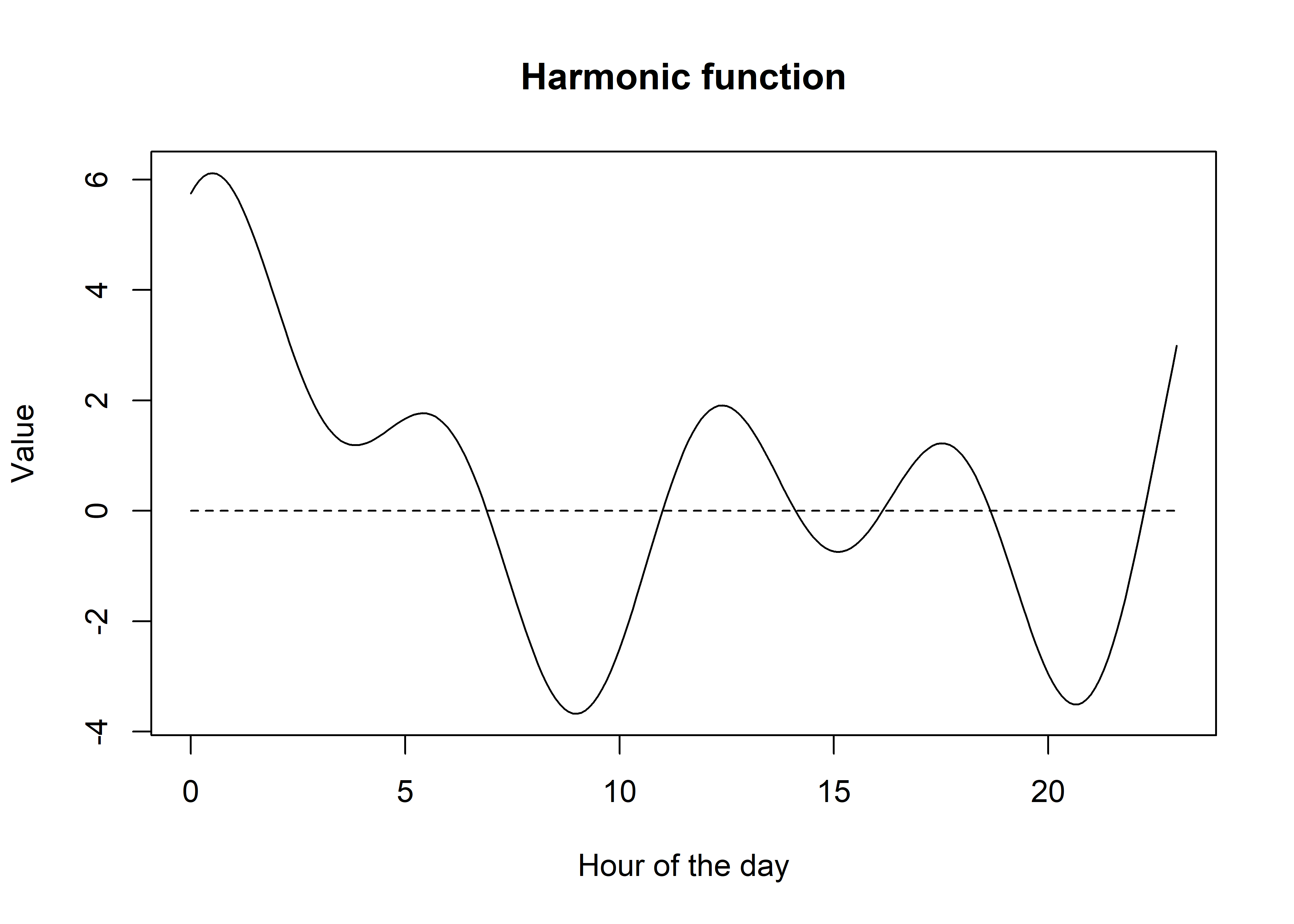 Harmonic function

Value

6
4
2
0
-2
-4

0
5
10
15
20

Hour of the day